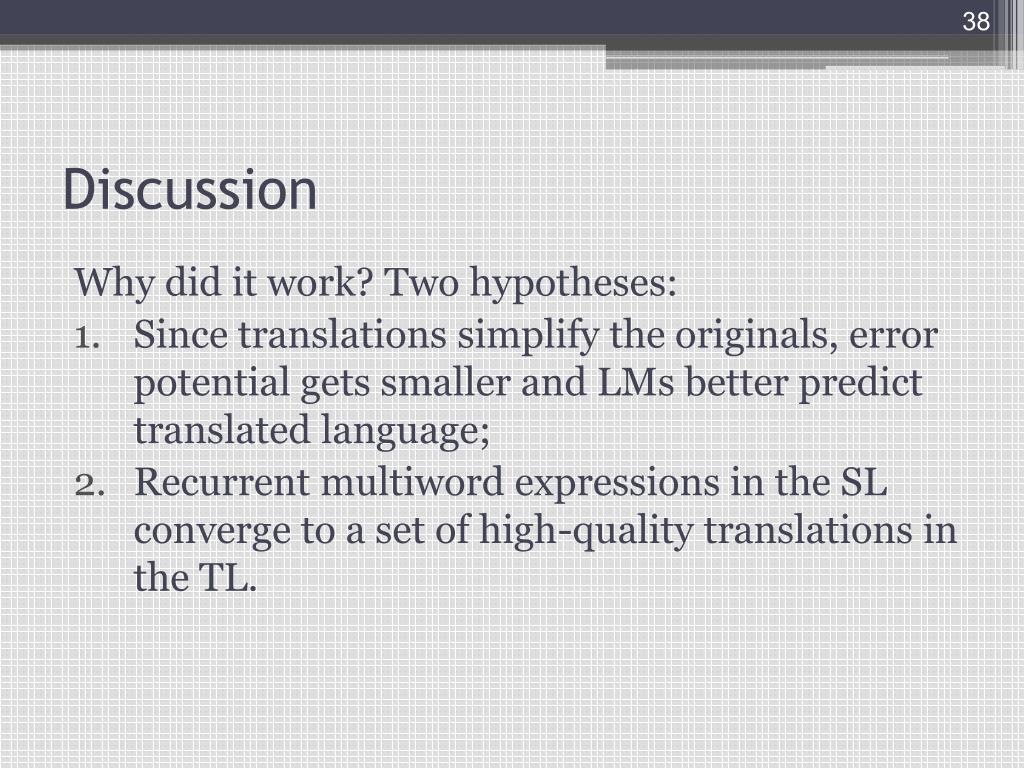 38

Discussion

Why did it work? Two hypotheses:
1. Since translations simplify the originals, error potential gets smaller and LMs better predict translated language;
2. Recurrent multiword expressions in the SL converge to a set of high-quality translations in the TL.